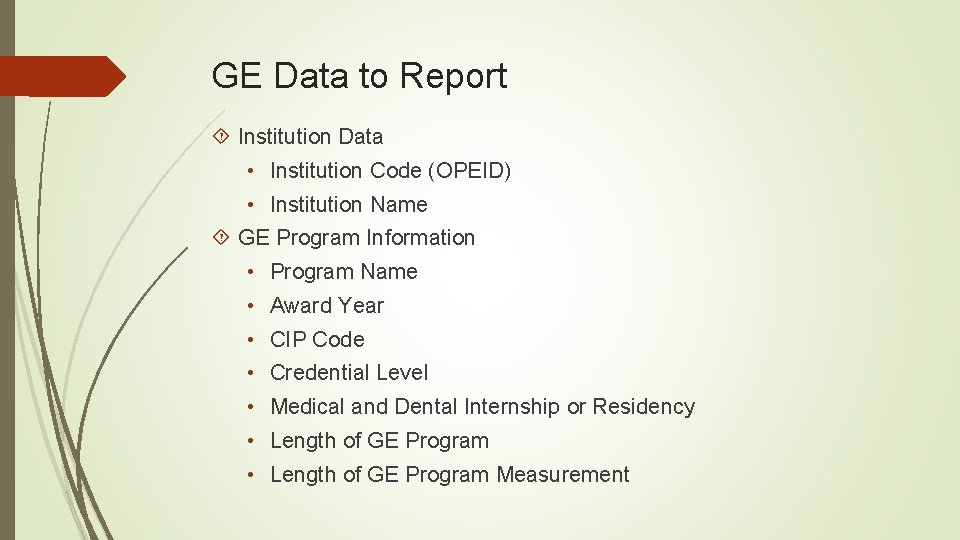 GE Data to Report

Institution Data

• Institution Code (OPEID)
• Institution Name

GE Program Information

• Program Name
• Award Year
• CIP Code
• Credential Level
• Medical and Dental Internship or Residency
• Length of GE Program
• Length of GE Program Measurement